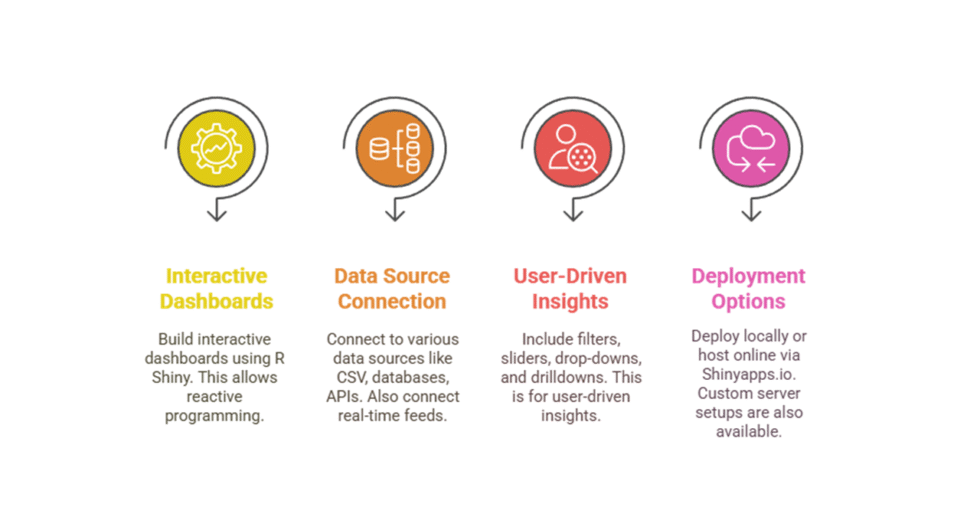 Interactive Dashboards

Build interactive dashboards using R Shiny. This allows reactive programming.

Data Source Connection

Connect to various data sources like CSV, databases, APIs. Also connect real-time feeds.

User-Driven Insights

Include filters, sliders, drop-downs, and drilldowns. This is for user-driven insights.

Deployment Options

Deploy locally or host online via Shinyapps.io. Custom server setups are also available.